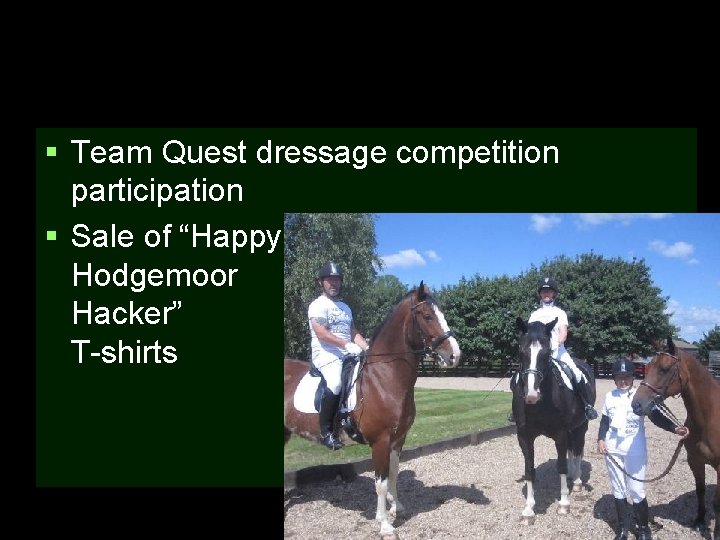 ▪ Team Quest dressage competition participation

▪ Sale of “Happy Hodgemoor Hacker” T-shirts